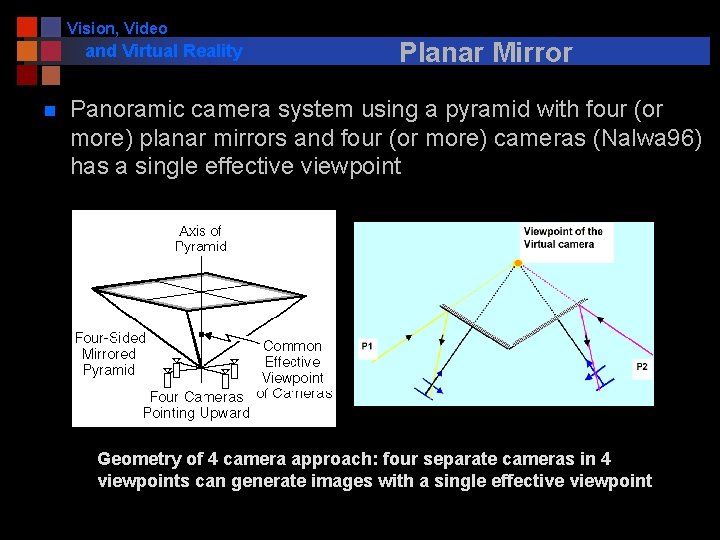 Vision, Video and Virtual Reality

Planar Mirror

Panoramic camera system using a pyramid with four (or more) planar mirrors and four (or more) cameras (Nalwa96) has a single effective viewpoint

Axis of Pyramid

Four-Sided Mirrored Pyramid

Common Effective Viewpoint of Cameras

Four Cameras Pointing Upward

Viewpoint of the Virtual camera

P1

P2

Geometry of 4 camera approach: four separate cameras in 4 viewpoints can generate images with a single effective viewpoint